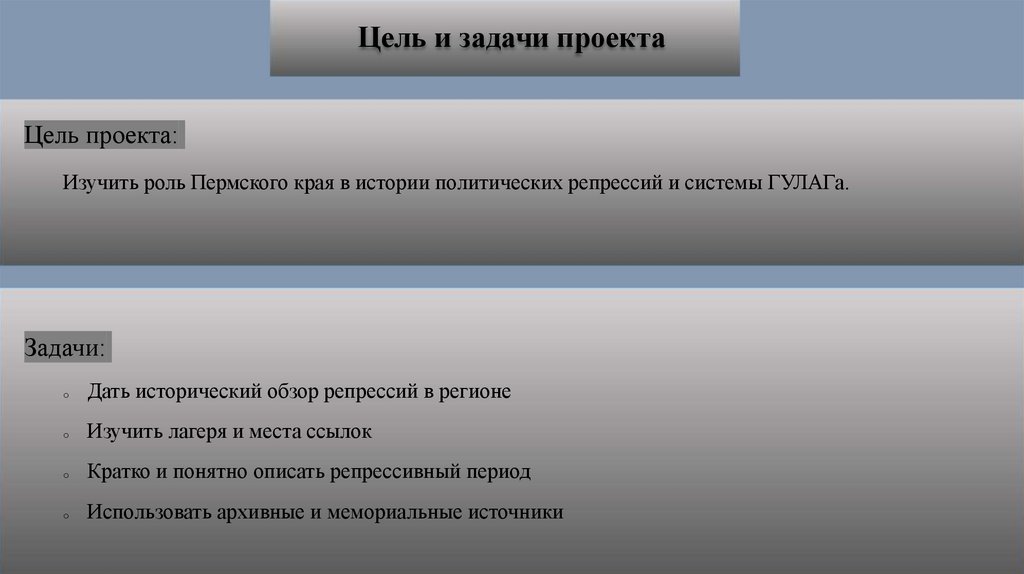 Цель и задачи проекта

Цель проекта:

Изучить роль Пермского края в истории политических репрессий и системы ГУЛАГа.

Задачи:

- Дать исторический обзор репрессий в регионе
- Изучить лагеря и места ссылок
- Кратко и понятно описать репрессивный период
- Использовать архивные и мемориальные источники